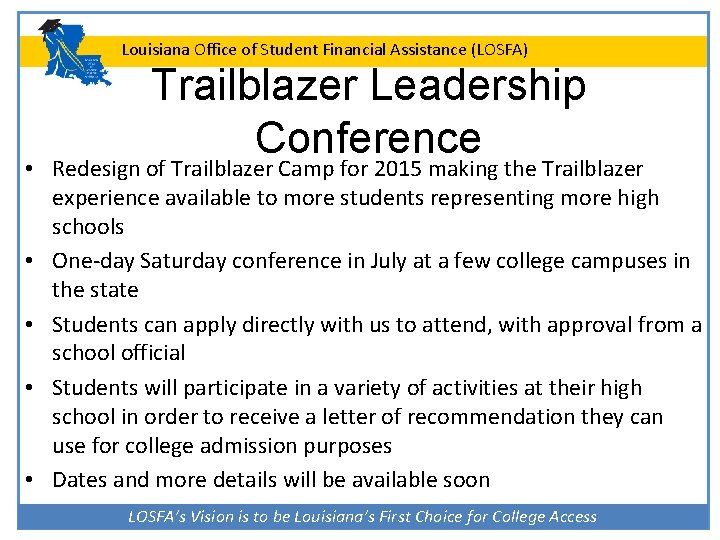 Louisiana Office of Student Financial Assistance (LOSFA)

Trailblazer Leadership Conference

• Redesign of Trailblazer Camp for 2015 making the Trailblazer experience available to more students representing more high schools
• One-day Saturday conference in July at a few college campuses in the state
• Students can apply directly with us to attend, with approval from a school official
• Students will participate in a variety of activities at their high school in order to receive a letter of recommendation they can use for college admission purposes
• Dates and more details will be available soon

LOSFA's Vision is to be Louisiana's First Choice for College Access